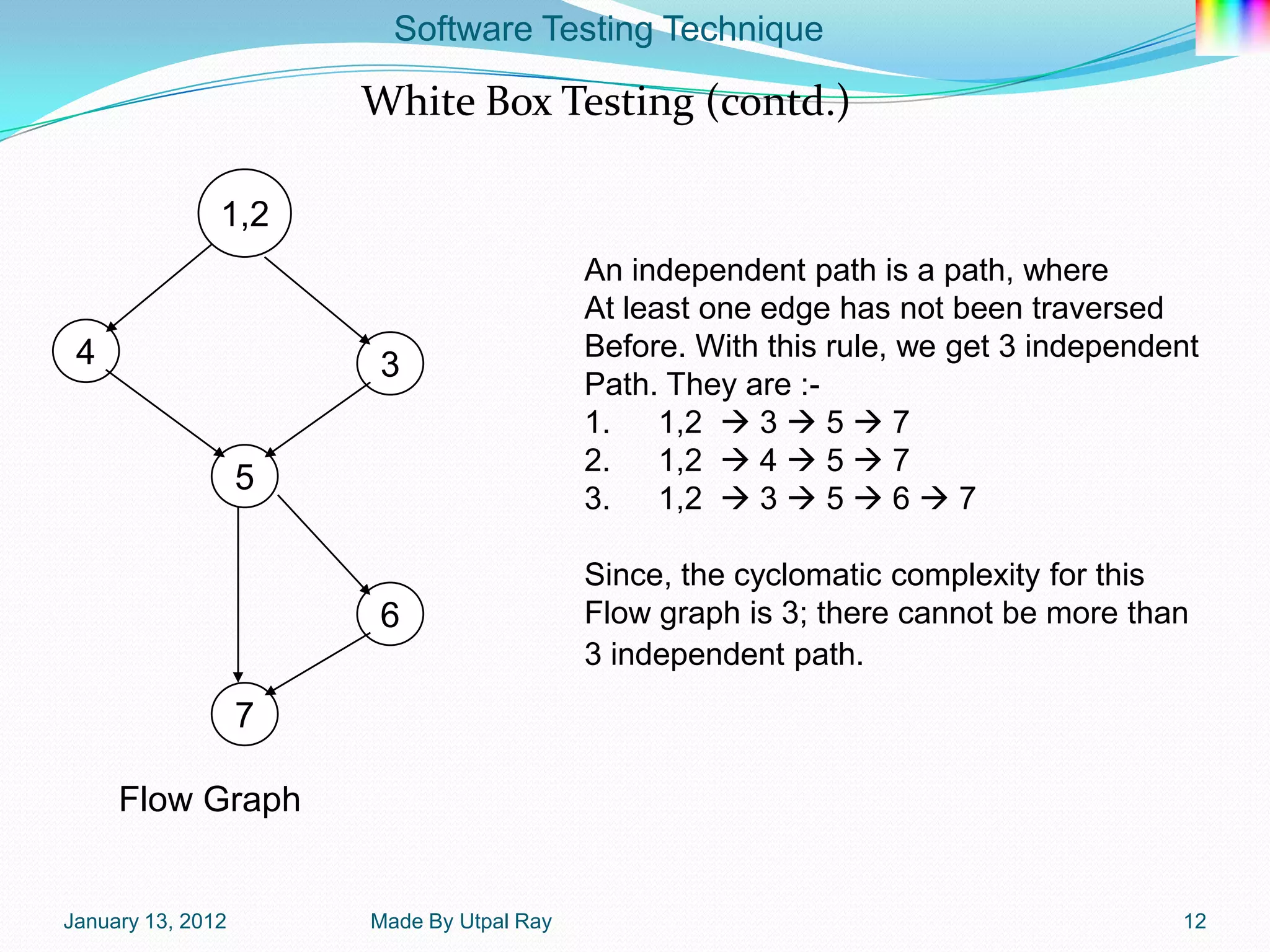 Software Testing Technique

White Box Testing (contd.)

1,2

4

3

5

6

7

Flow Graph

An independent path is a path, where At least one edge has not been traversed Before. With this rule, we get 3 independent Path. They are :-
1. 1,2 → 3 → 5 → 7
2. 1,2 → 4 → 5 → 7
3. 1,2 → 3 → 5 → 6 → 7

Since, the cyclomatic complexity for this Flow graph is 3; there cannot be more than 3 independent path.

January 13, 2012

Made By Utpal Ray

12